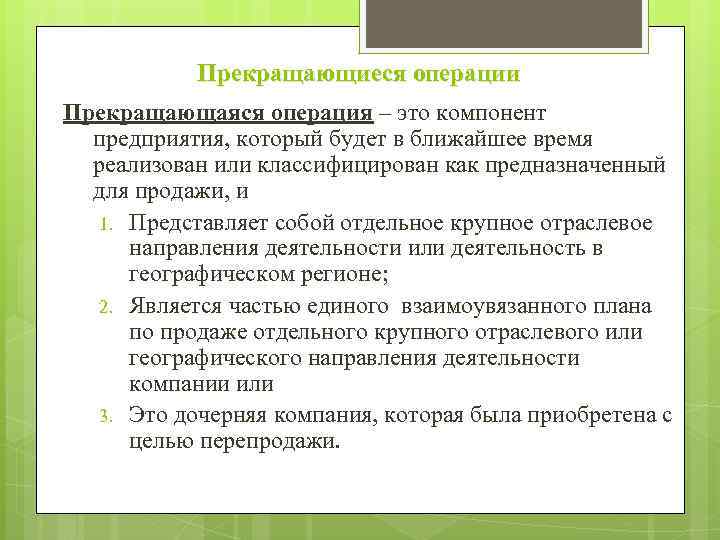 Прекращающиеся операции

Прекращающаяся операция – это компонент предприятия, который будет в ближайшее время реализован или классифицирован как предназначенный для продажи, и

1. Представляет собой отдельное крупное отраслевое направления деятельности или деятельность в географическом регионе;
2. Является частью единого взаимоувязанного плана по продаже отдельного крупного отраслевого или географического направления деятельности компании или
3. Это дочерняя компания, которая была приобретена с целью перепродажи.